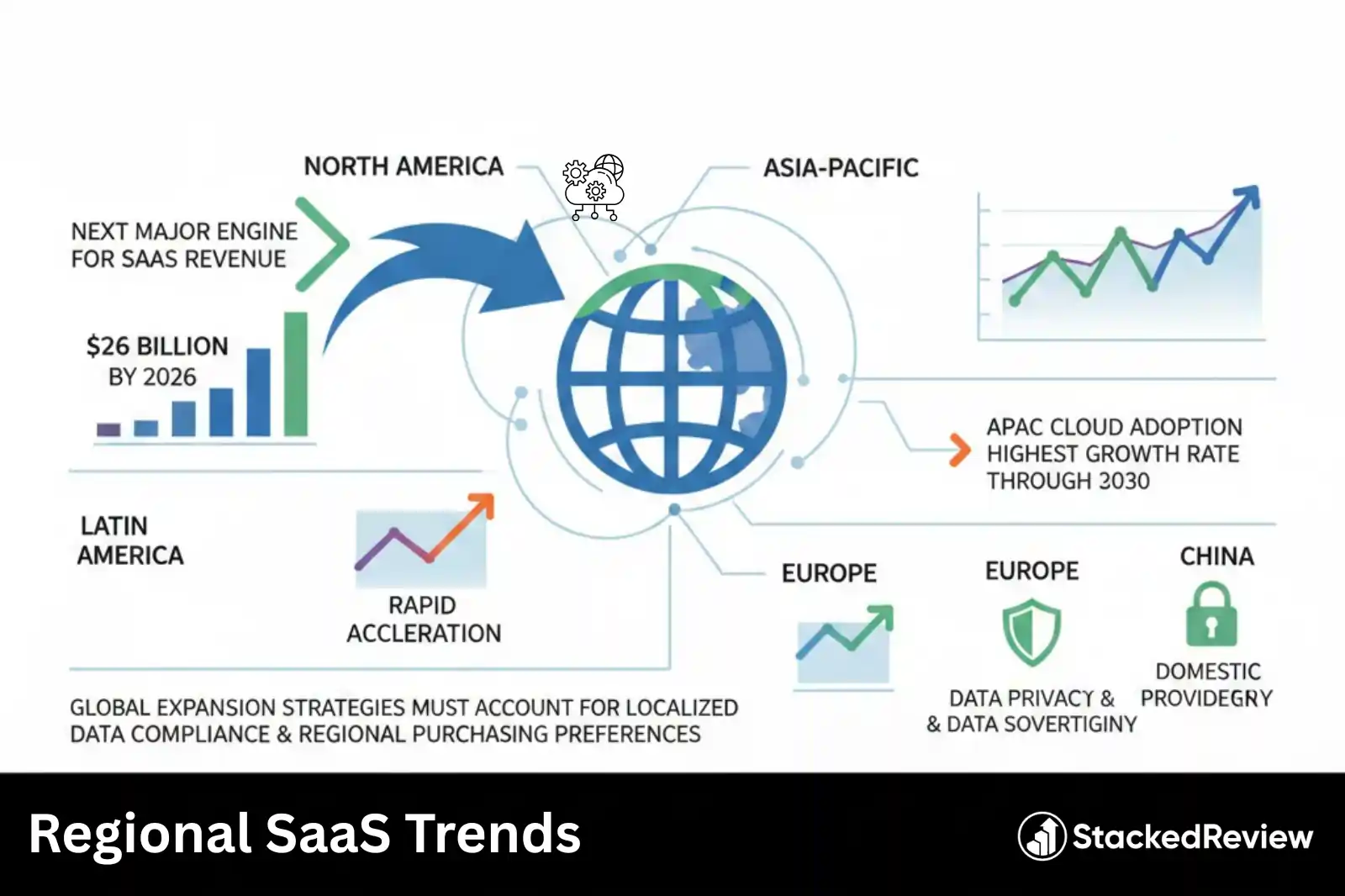 NORTH AMERICA

ASIA-PACIFIC

NEXT MAJOR ENGINE FOR SAAS REVENUE

$26 BILLION BY 2026

APAC CLOUD ADOPTION HIGHEST GROWTH RATE THROUGH 2030

LATIN AMERICA

RAPID ACCLERATION

EUROPE

EUROPE

CHINA

DATA PRIVACY & & DATA SOVERTIGINY

DOMESTIC PROVIDEGRY

GLOBAL EXPANSION STRATEGIES MUST ACCOUNT FOR LOCALIZED DATA COMPLIANCE & REGIONAL PURCHASING PREFERENCES

Regional SaaS Trends

StackedReview